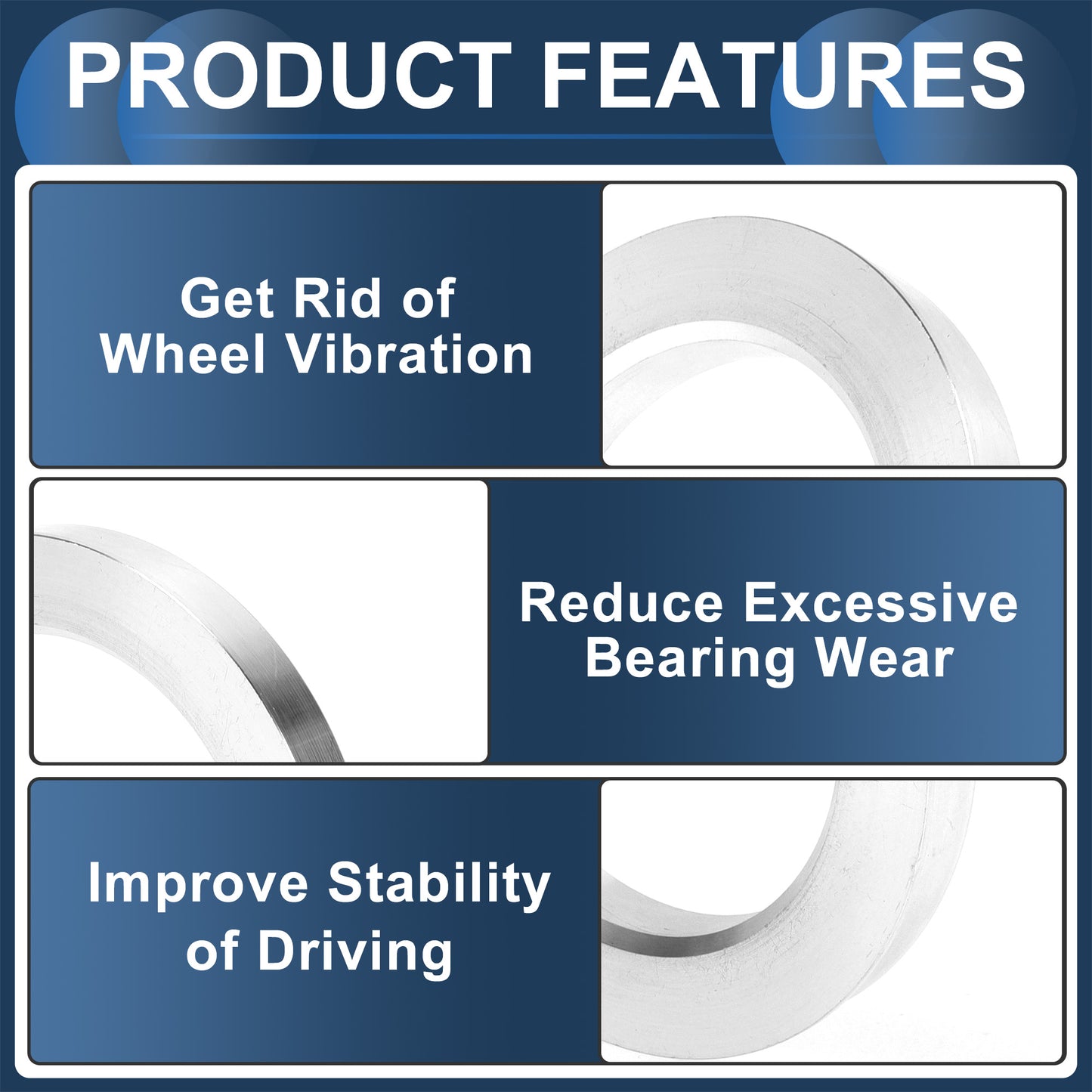 PRODUCT FEATURES

Get Rid of Wheel Vibration

Reduce Excessive Bearing Wear

Improve Stability of Driving